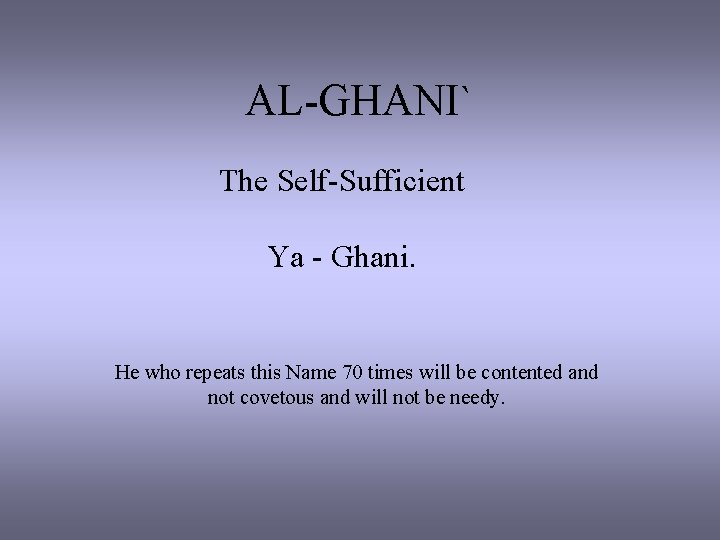 AL-GHANI`

The Self-Sufficient

Ya - Ghani.

He who repeats this Name 70 times will be contented and not covetous and will not be needy.